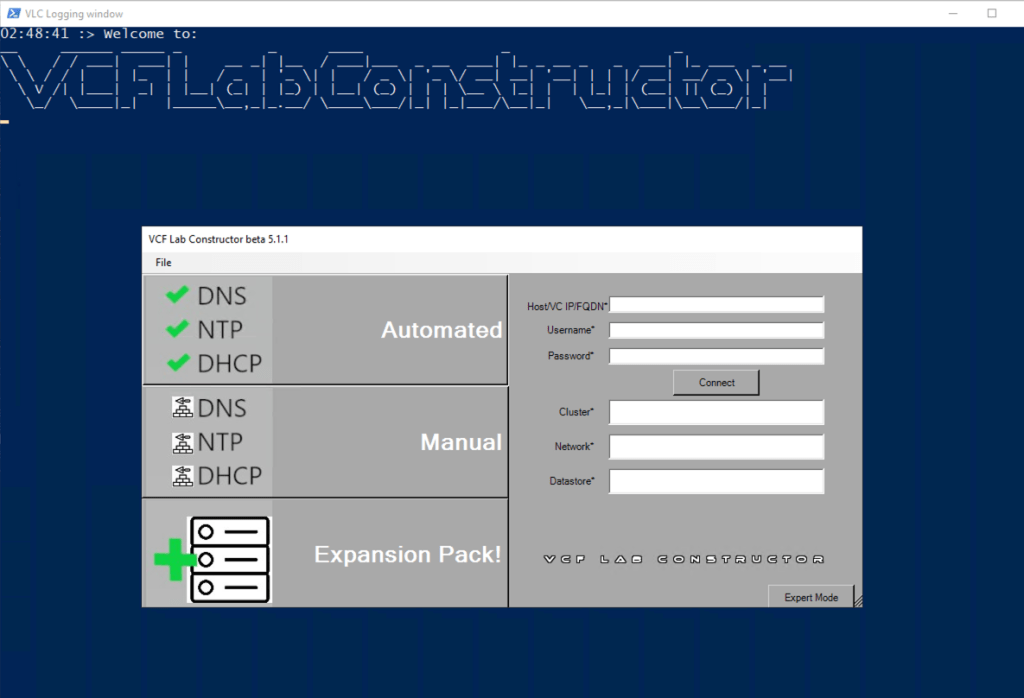 VLC Logging window

02:48:41 :> Welcome to:

VCFLabConstructor

VCF Lab Constructor beta 5.1.1

File

DNS
NTP
DHCP

Automated

DNS
NTP
DHCP

Manual

Expansion Pack!

Host/VC IP/FQDN*

Username*

Password*

Connect

Cluster*

Network*

Datastore*

VCF LAB CONSTRUCTOR

Expert Mode